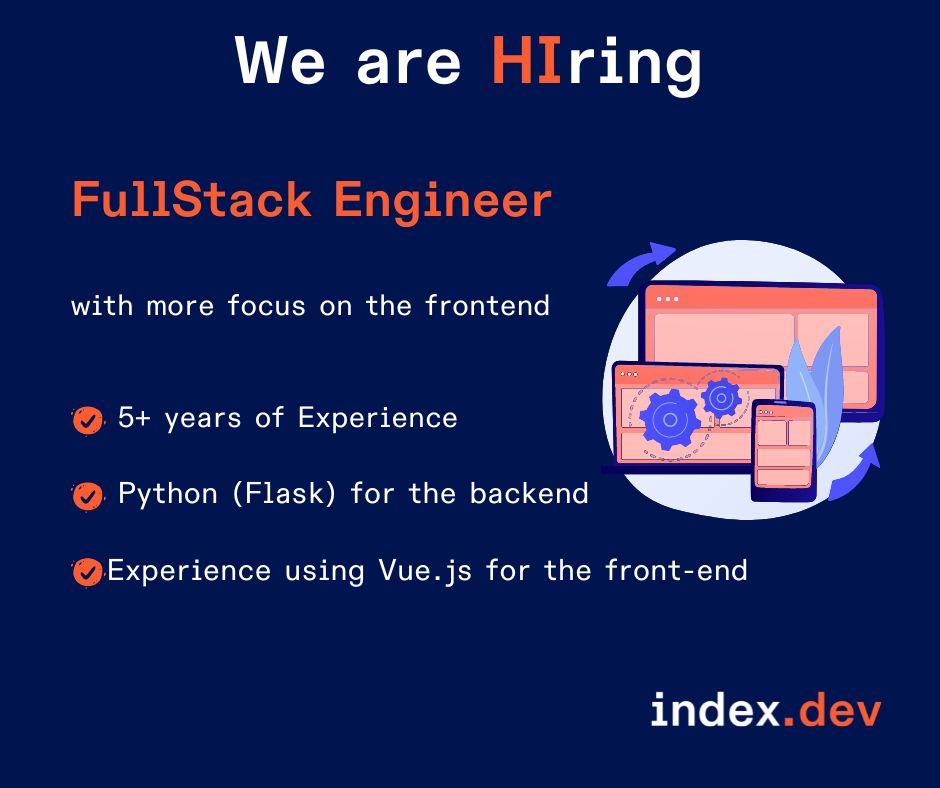 We are HIring

FullStack Engineer

with more focus on the frontend

5+ years of Experience

Python (Flask) for the backend

Experience using Vue.js for the front-end

index.dev